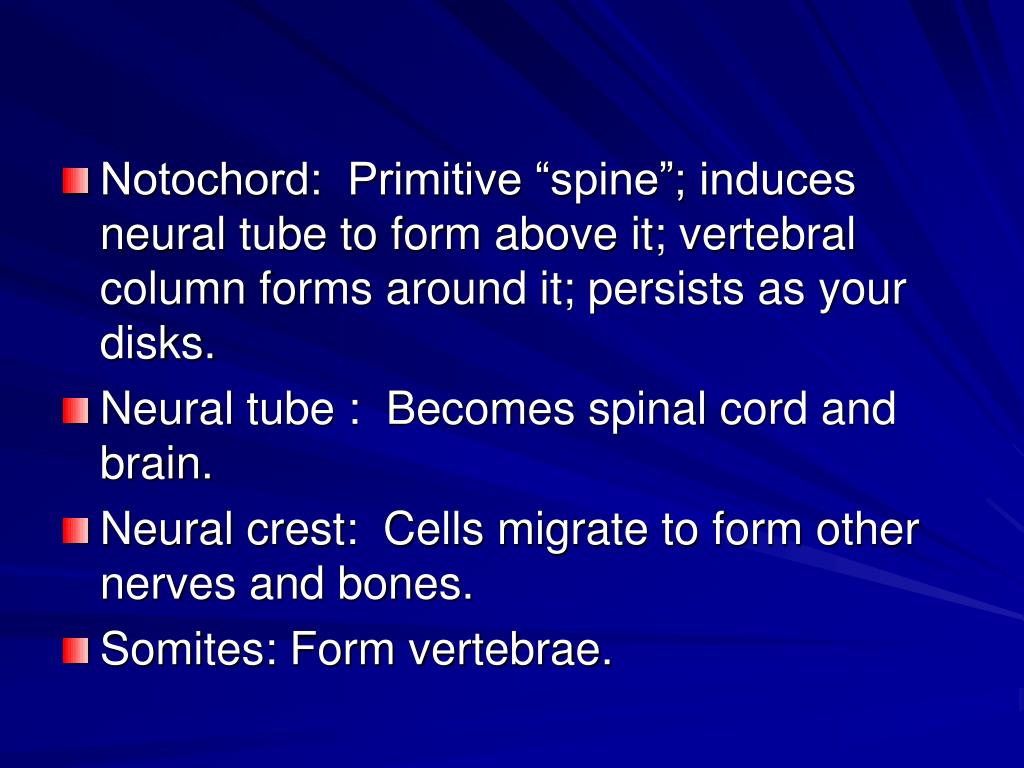 Notochord: Primitive “spine”; induces neural tube to form above it; vertebral column forms around it; persists as your disks.

Neural tube : Becomes spinal cord and brain.

Neural crest: Cells migrate to form other nerves and bones.

Somites: Form vertebrae.